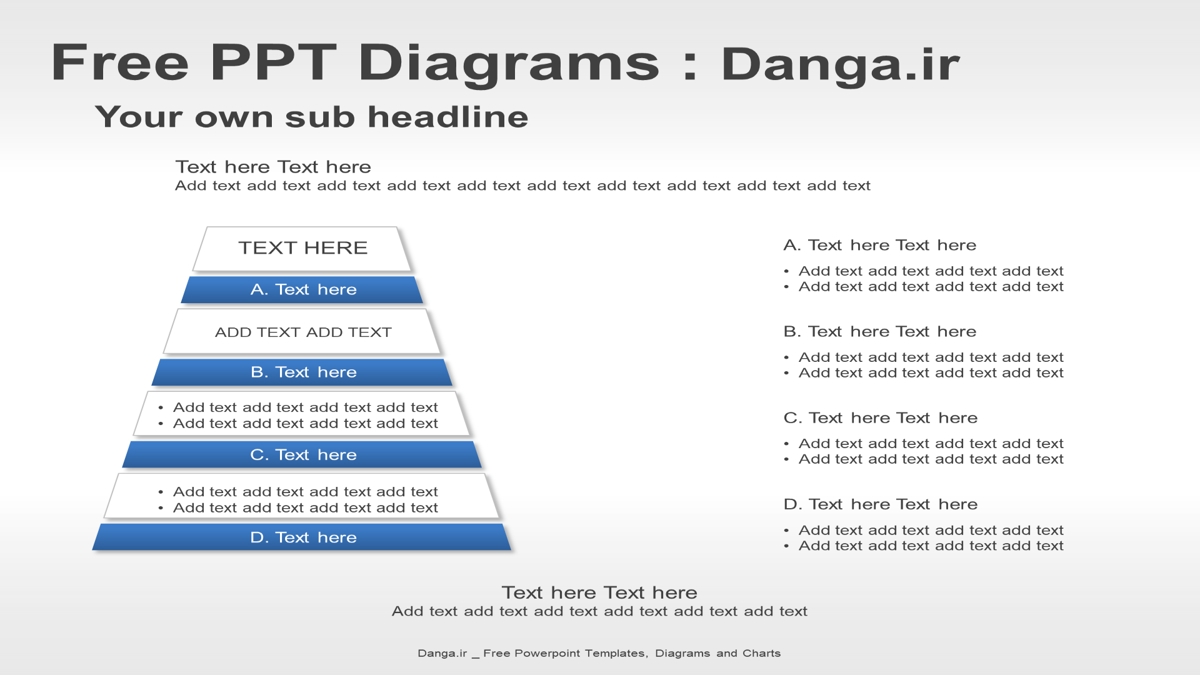 Free PPT Diagrams : Danga.ir

Your own sub headline

Text here Text here
Add text add text add text add text add text add text add text add text add text add text

TEXT HERE

A. Text here

ADD TEXT ADD TEXT

B. Text here

• Add text add text add text add text
• Add text add text add text add text

C. Text here

• Add text add text add text add text
• Add text add text add text add text

D. Text here

A. Text here Text here
• Add text add text add text add text
• Add text add text add text add text

B. Text here Text here
• Add text add text add text add text
• Add text add text add text add text

C. Text here Text here
• Add text add text add text add text
• Add text add text add text add text

D. Text here Text here
• Add text add text add text add text
• Add text add text add text add text

Text here Text here
Add text add text add text add text add text add text

Danga.ir _ Free Powerpoint Templates, Diagrams and Charts